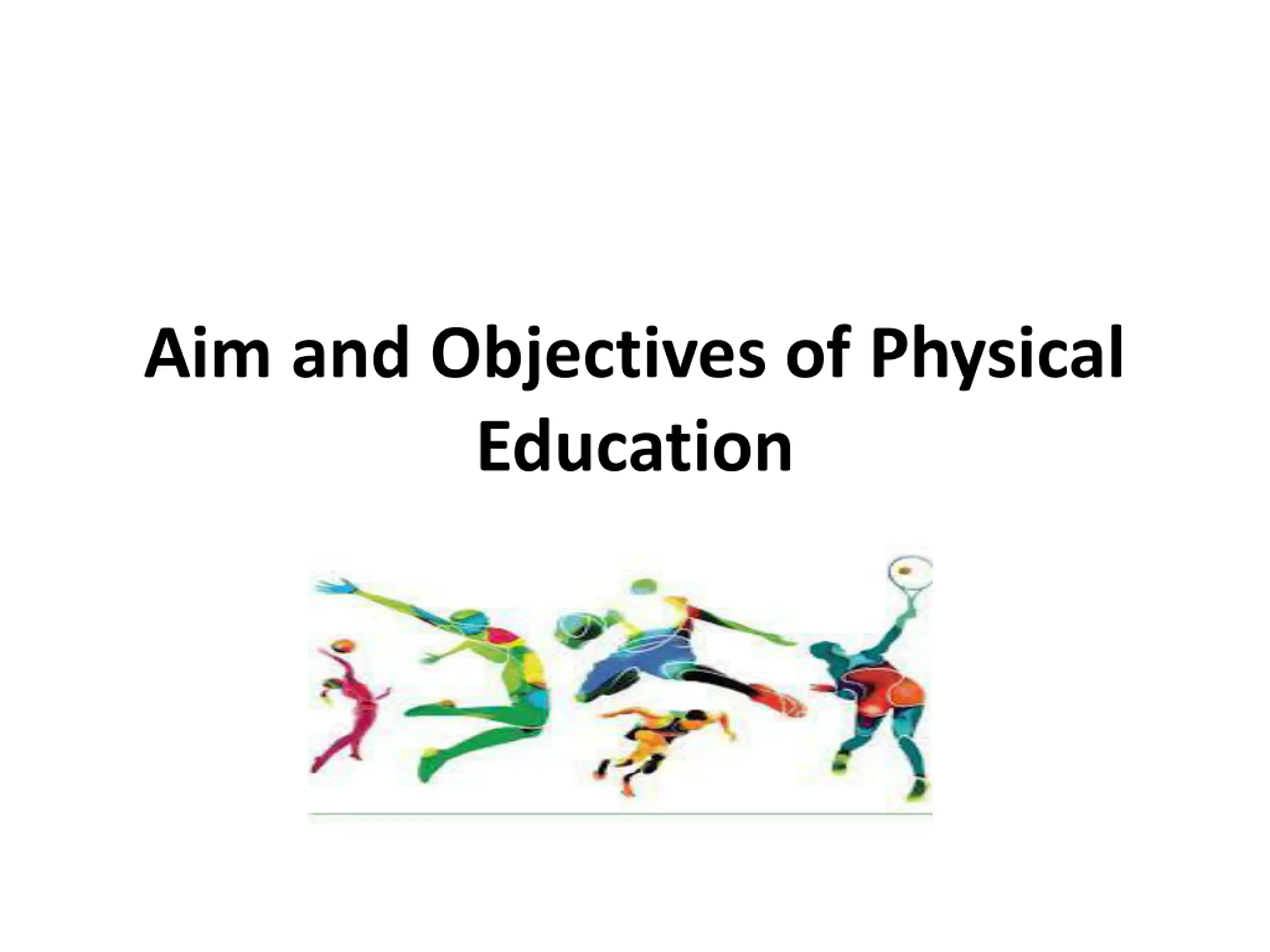 Aim and Objectives of Physical Education